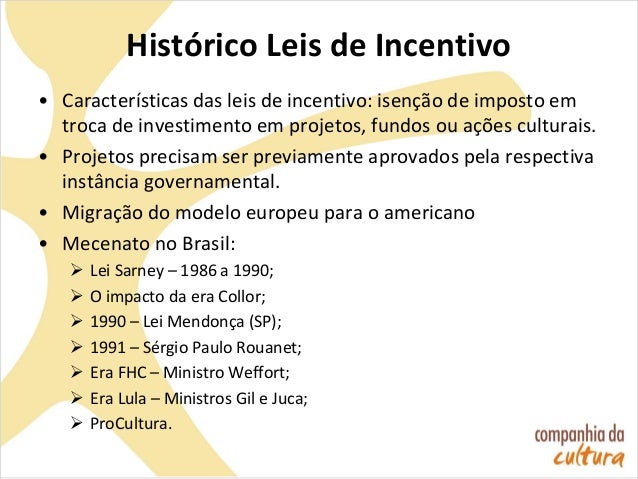 Histórico Leis de Incentivo

• Características das leis de incentivo: isenção de imposto em troca de investimento em projetos, fundos ou ações culturais.
• Projetos precisam ser previamente aprovados pela respectiva instância governamental.
• Migração do modelo europeu para o americano
• Mecenato no Brasil:
➢ Lei Sarney – 1986 a 1990;
➢ O impacto da era Collor;
➢ 1990 – Lei Mendonça (SP);
➢ 1991 – Sérgio Paulo Rouanet;
➢ Era FHC – Ministro Weffort;
➢ Era Lula – Ministros Gil e Juca;
➢ ProCultura.

companhia da cultura